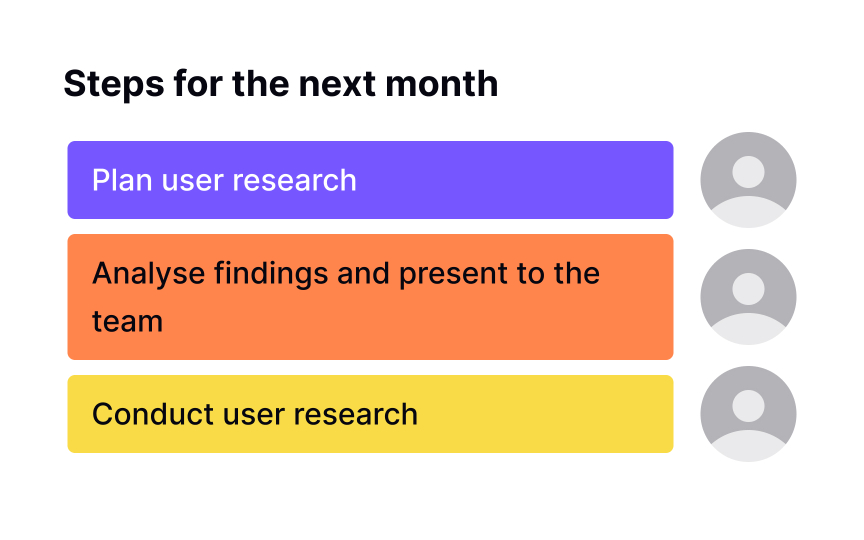 Steps for the next month

Plan user research

Analyse findings and present to the team

Conduct user research